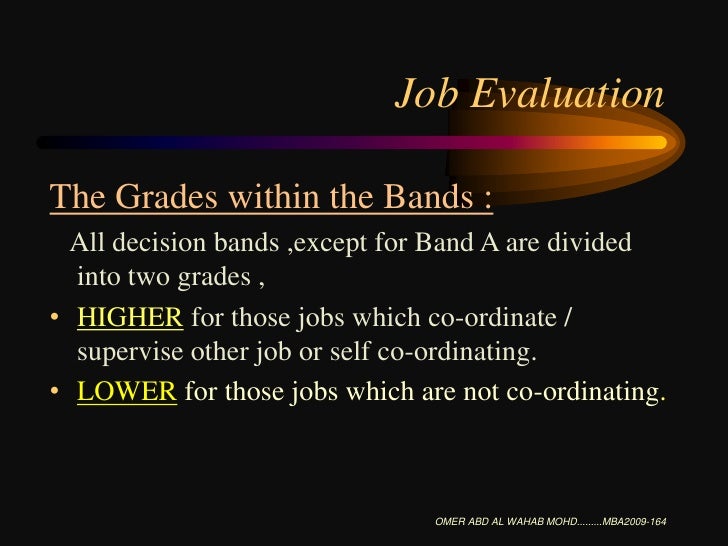 Job Evaluation

The Grades within the Bands :

All decision bands ,except for Band A are divided into two grades ,

• HIGHER for those jobs which co-ordinate / supervise other job or self co-ordinating.
• LOWER for those jobs which are not co-ordinating.

OMER ABD AL WAHAB MOHD.........MBA2009-164